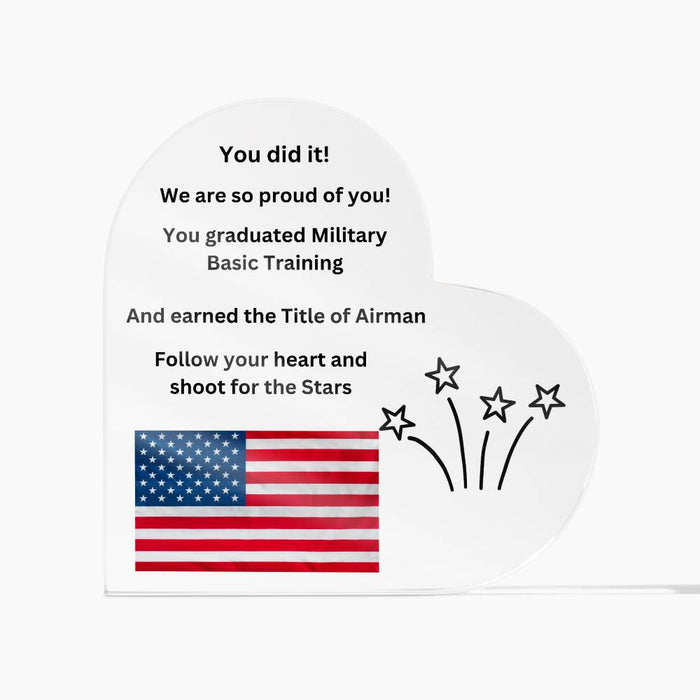 You did it!

We are so proud of you!

You graduated Military Basic Training

And earned the Title of Airman

Follow your heart and shoot for the Stars